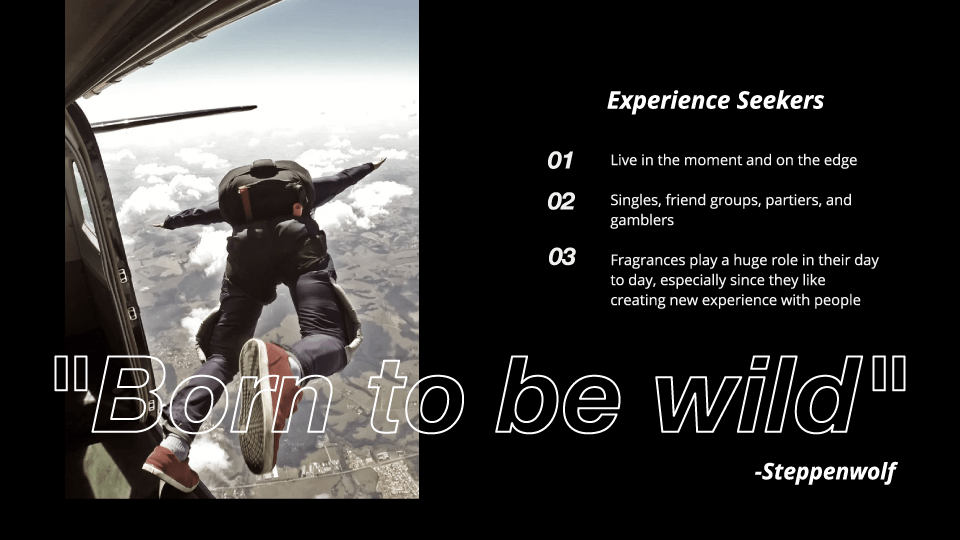 Experience Seekers

01 Live in the moment and on the edge

02 Singles, friend groups, partiers, and gamblers

03 Fragrances play a huge role in their day to day, especially since they like creating new experience with people

"Born to be wild"

-Steppenwolf